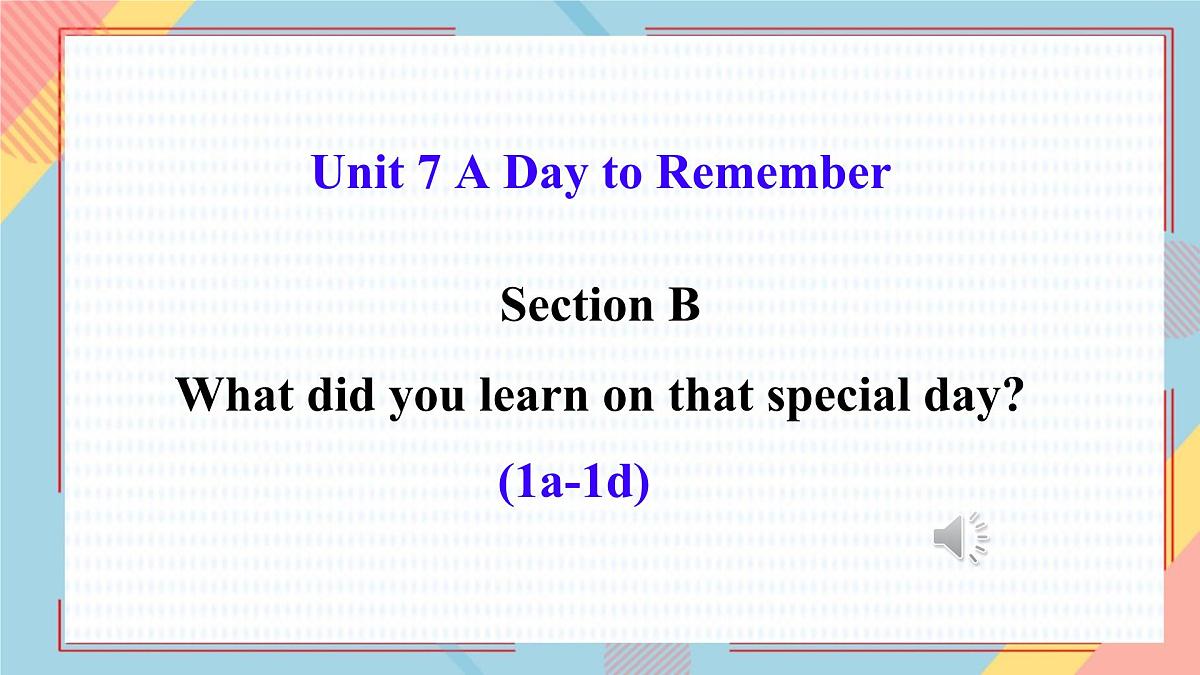 Unit 7 A Day to Remember

Section B

What did you learn on that special day?

(1a-1d)